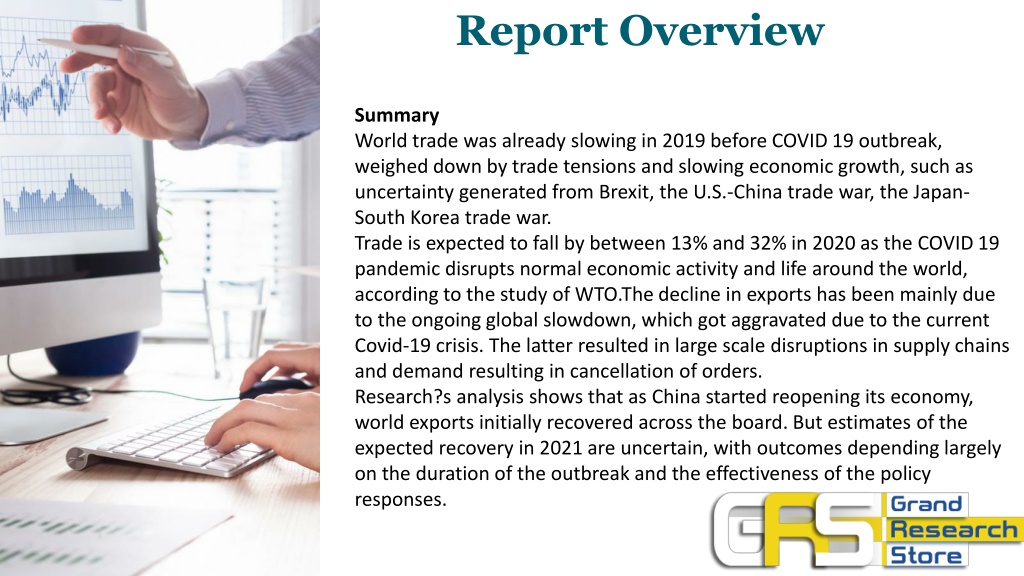 Report Overview

Summary
World trade was already slowing in 2019 before COVID 19 outbreak, weighed down by trade tensions and slowing economic growth, such as uncertainty generated from Brexit, the U.S.-China trade war, the Japan-South Korea trade war.
Trade is expected to fall by between 13% and 32% in 2020 as the COVID 19 pandemic disrupts normal economic activity and life around the world, according to the study of WTO.The decline in exports has been mainly due to the ongoing global slowdown, which got aggravated due to the current Covid-19 crisis. The latter resulted in large scale disruptions in supply chains and demand resulting in cancellation of orders.
Research?s analysis shows that as China started reopening its economy, world exports initially recovered across the board. But estimates of the expected recovery in 2021 are uncertain, with outcomes depending largely on the duration of the outbreak and the effectiveness of the policy responses.

GRS Grand Research Store